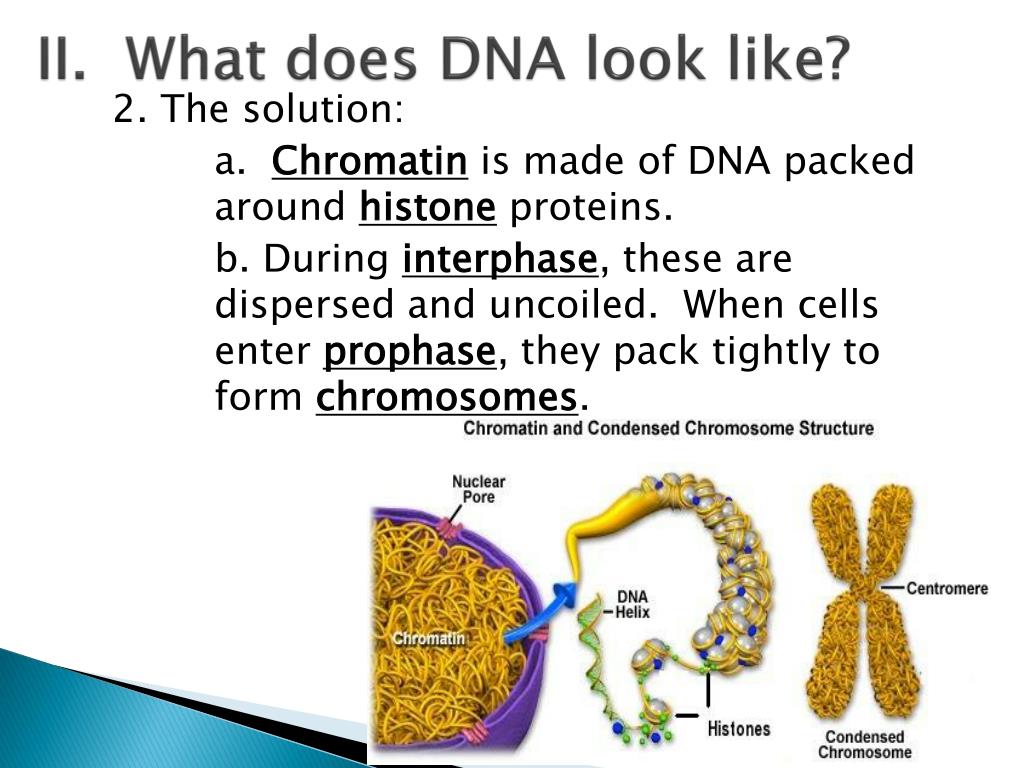 II. What does DNA look like?

2. The solution:

a. Chromatin is made of DNA packed around histone proteins.

b. During interphase, these are dispersed and uncoiled. When cells enter prophase, they pack tightly to form chromosomes.

Chromatin and Condensed Chromosome Structure

Nuclear Pore

Chromatin

DNA Helix

Histones

Centromere

Condensed Chromosome